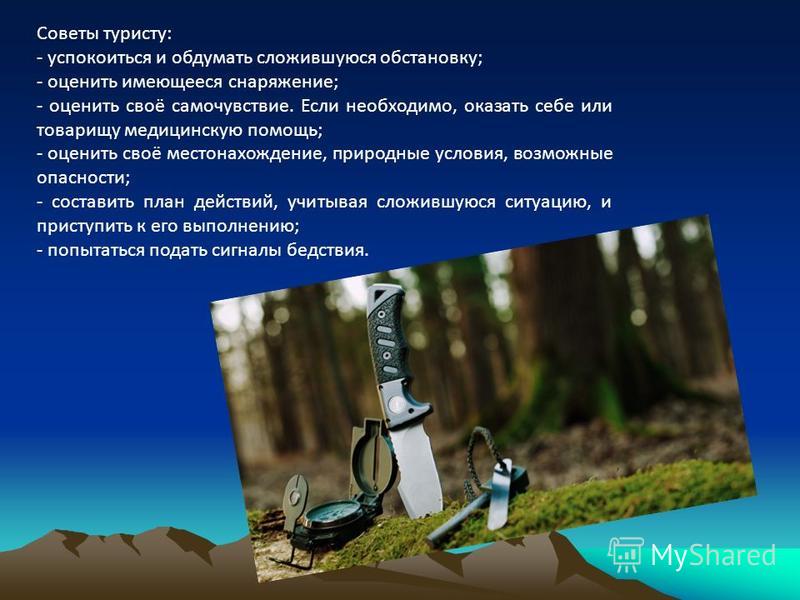 Советы туристу:
- успокоиться и обдумать сложившуюся обстановку;
- оценить имеющееся снаряжение;
- оценить своё самочувствие. Если необходимо, оказать себе или товарищу медицинскую помощь;
- оценить своё местонахождение, природные условия, возможные опасности;
- составить план действий, учитывая сложившуюся ситуацию, и приступить к его выполнению;
- попытаться подать сигналы бедствия.

MyShared